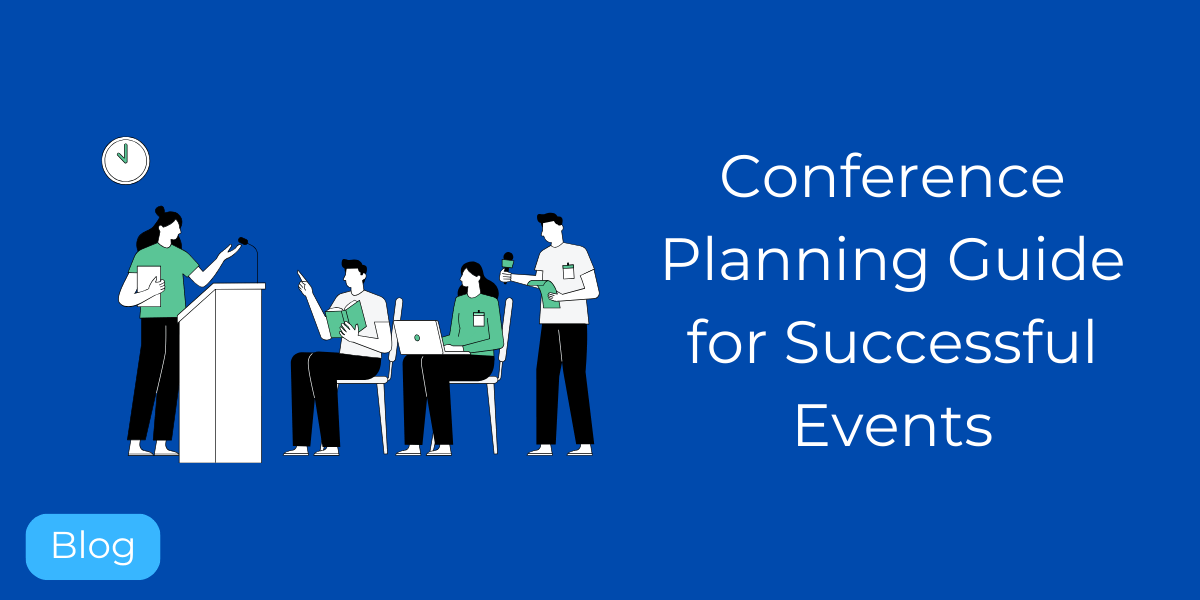 Conference Planning Guide for Successful Events

Blog